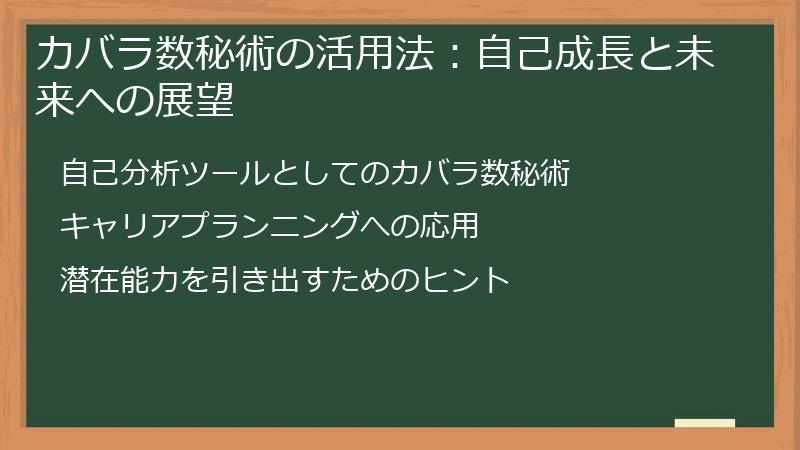 カバラ数秘術の活用法：自己成長と未来への展望

自己分析ツールとしてのカバラ数秘術

キャリアプランニングへの応用

潜在能力を引き出すためのヒント